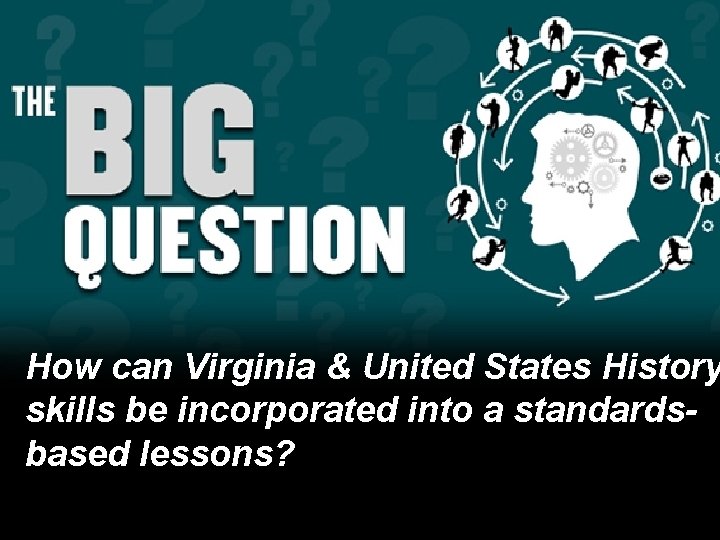 THE BIG QUESTION

How can Virginia & United States History skills be incorporated into a standards-based lessons?